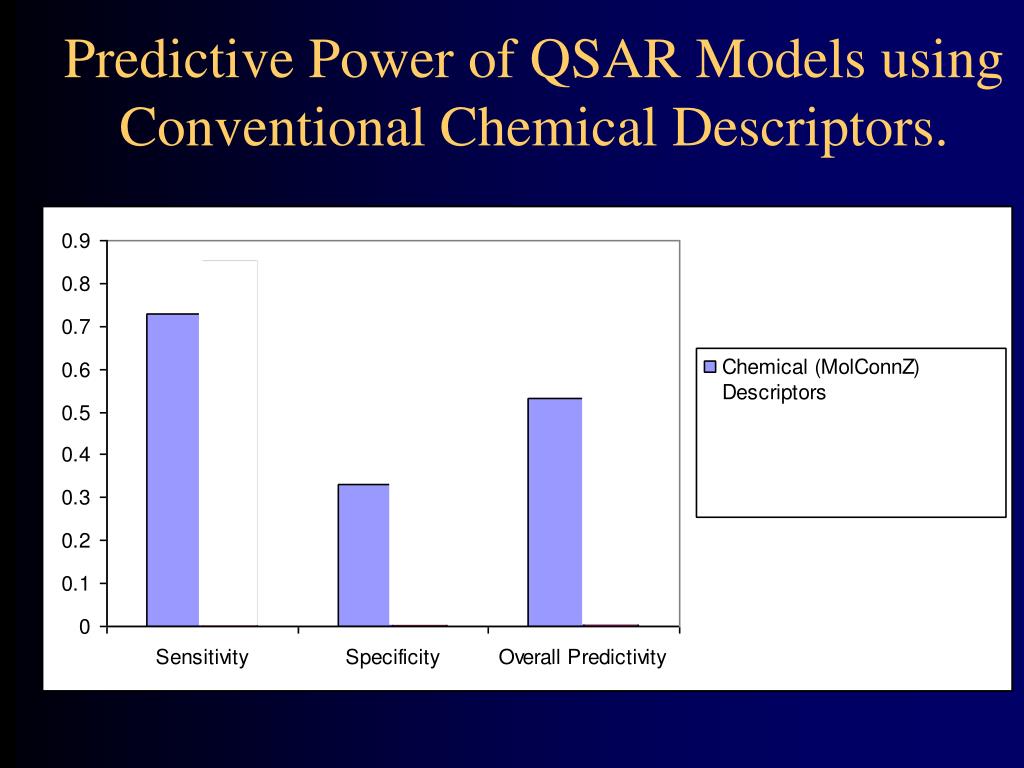 Predictive Power of QSAR Models using Conventional Chemical Descriptors.

0.9
0.8
0.7
0.6
0.5
0.4
0.3
0.2
0.1
0

Sensitivity
Specificity
Overall Predictivity

Chemical (MolConnZ) Descriptors